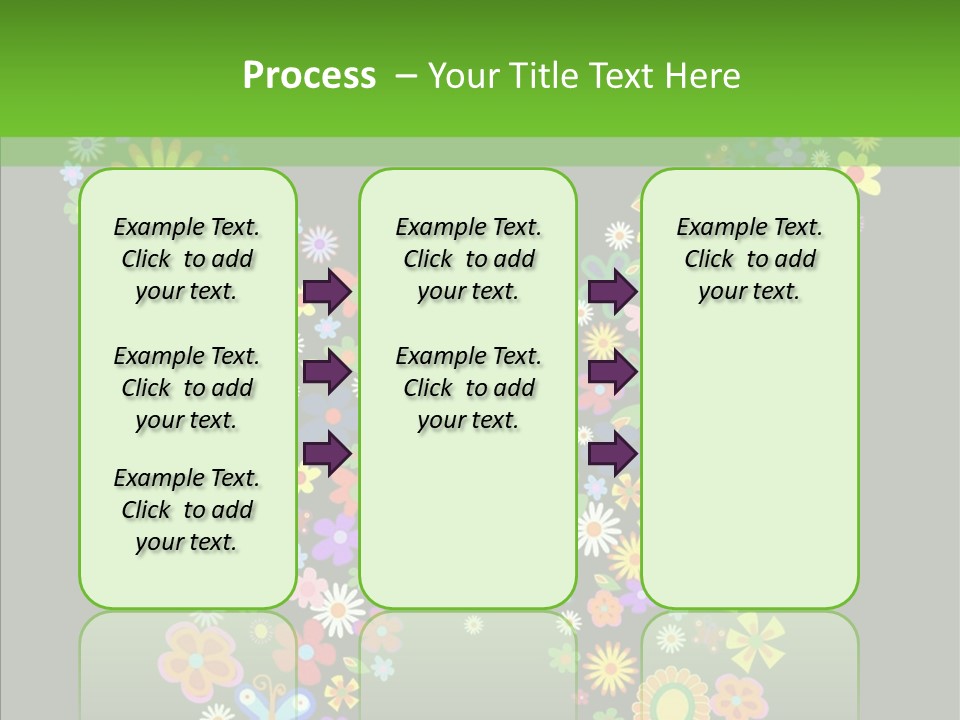 Process – Your Title Text Here

Example Text. Click to add your text.

Example Text. Click to add your text.

Example Text. Click to add your text.

Example Text. Click to add your text.

Example Text. Click to add your text.

Example Text. Click to add your text.